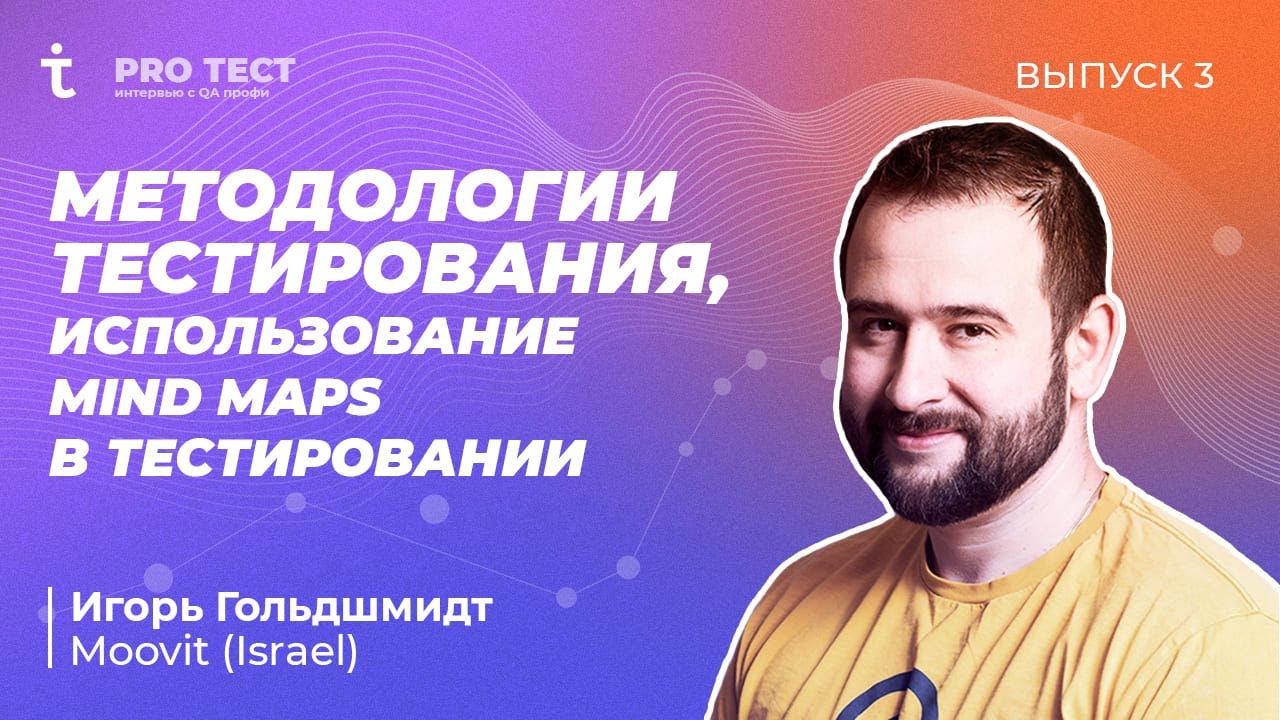 PRO ТЕСТ
интервью с QA профи

ВЫПУСК 3

МЕТОДОЛОГИИ ТЕСТИРОВАНИЯ, ИСПОЛЬЗОВАНИЕ MIND MAPS В ТЕСТИРОВАНИИ

Игорь Гольдшмидт
Moovit (Israel)